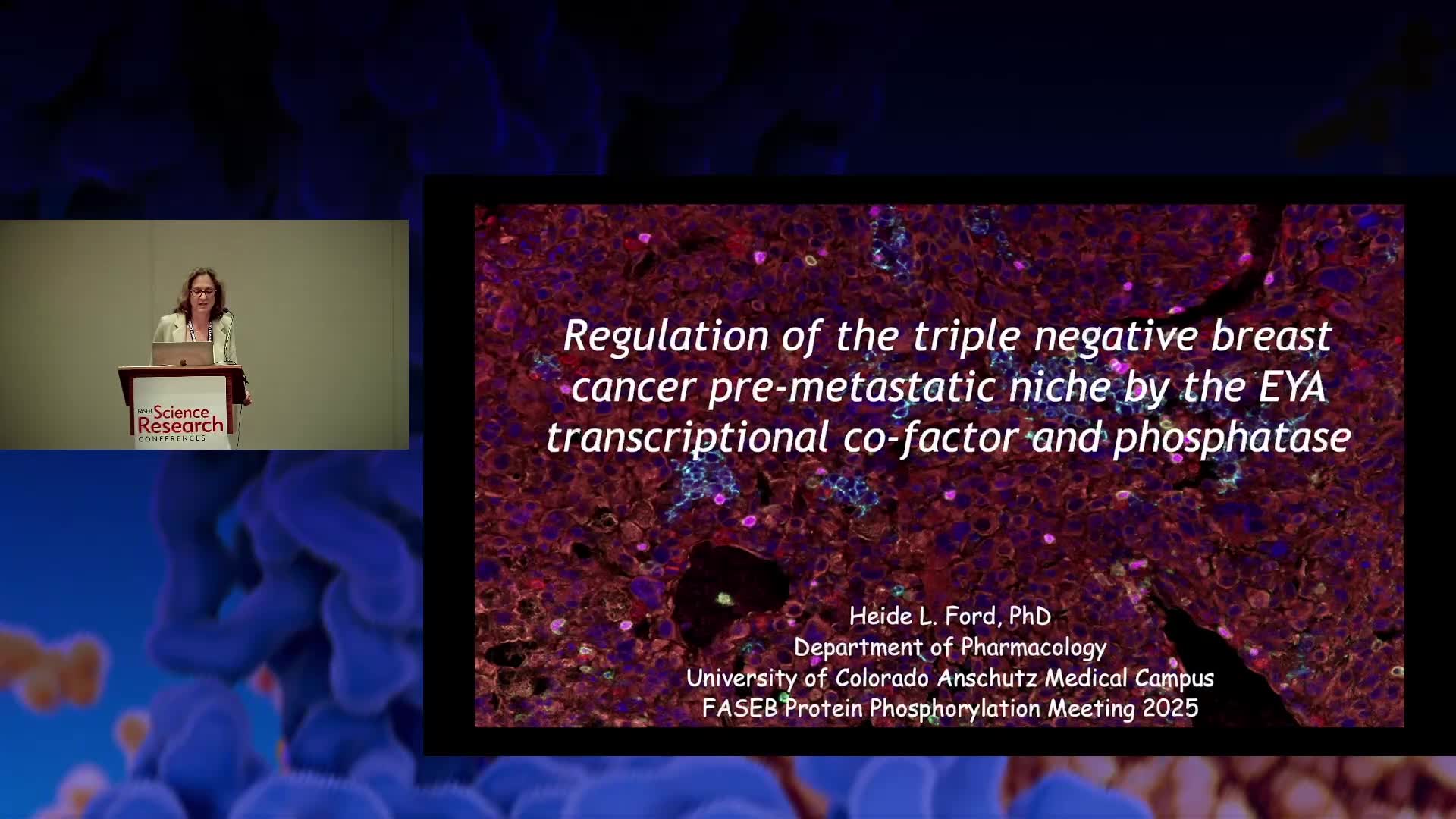 FASEB Science Research CONFERENCES

Regulation of the triple negative breast cancer pre-metastatic niche by the EYA transcriptional co-factor and phosphatase

Heide L. Ford, PhD
Department of Pharmacology
University of Colorado Anschutz Medical Campus
FASEB Protein Phosphorylation Meeting 2025